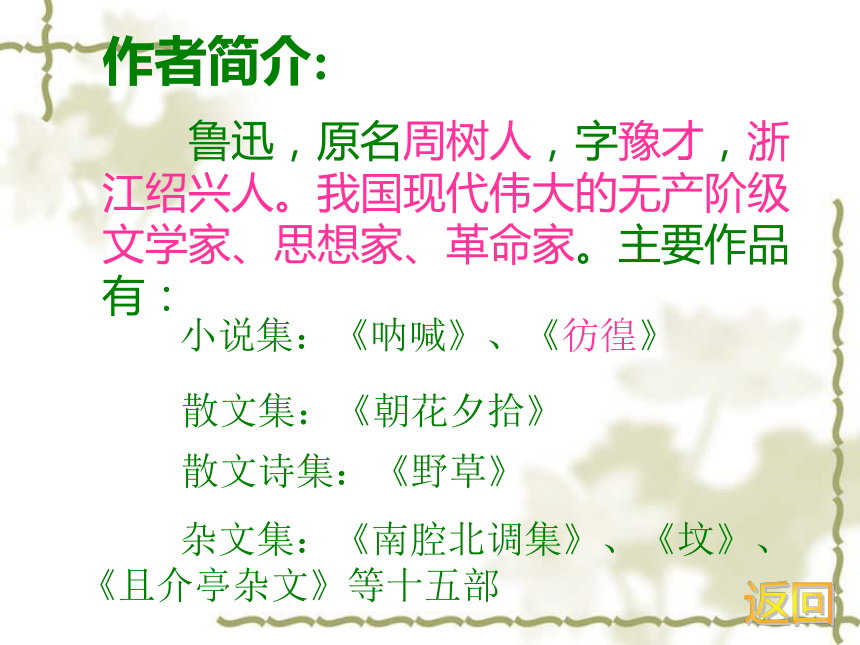 作者简介:

鲁迅，原名周树人，字豫才，浙江绍兴人。我国现代伟大的无产阶级文学家、思想家、革命家。主要作品有：

小说集：《呐喊》、《彷徨》

散文集：《朝花夕拾》

散文诗集：《野草》

杂文集：《南腔北调集》、《坟》、《且介亭杂文》等十五部

返回